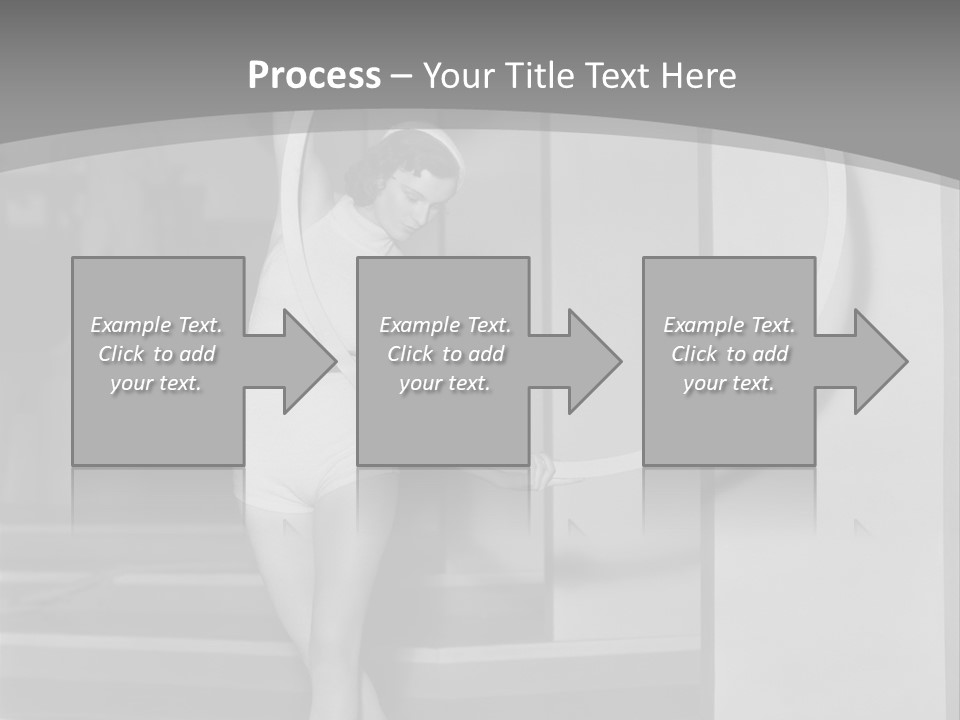 Process – Your Title Text Here

Example Text. Click to add your text.

Example Text. Click to add your text.

Example Text. Click to add your text.